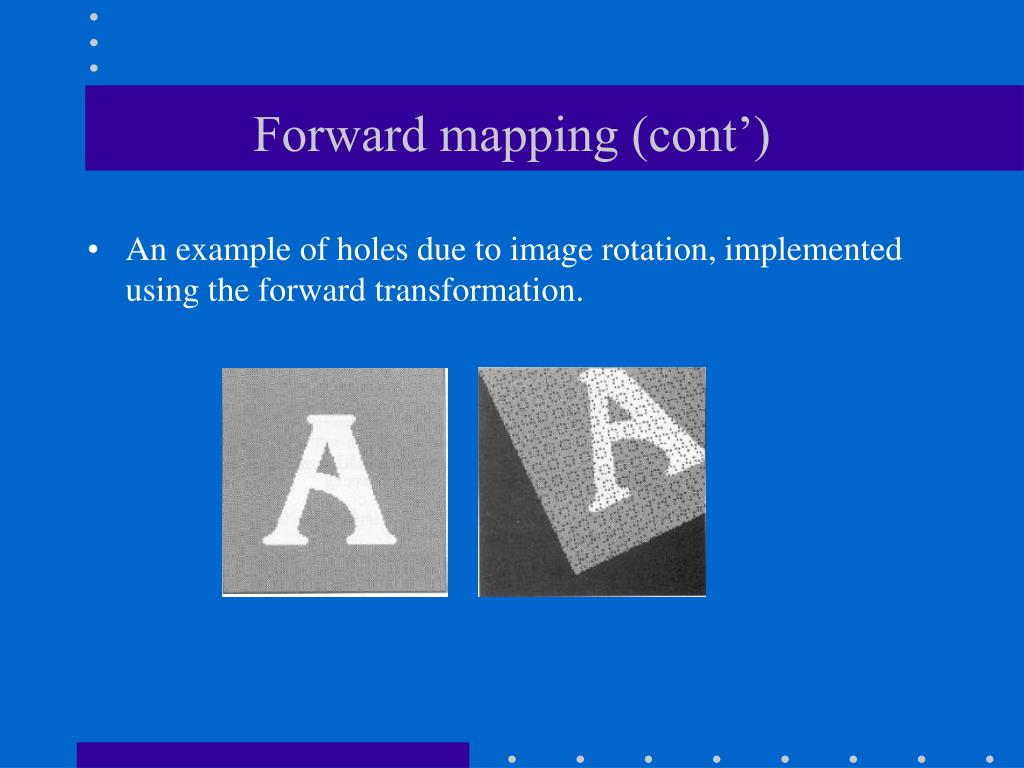 Forward mapping (cont’)

• An example of holes due to image rotation, implemented using the forward transformation.

A

A